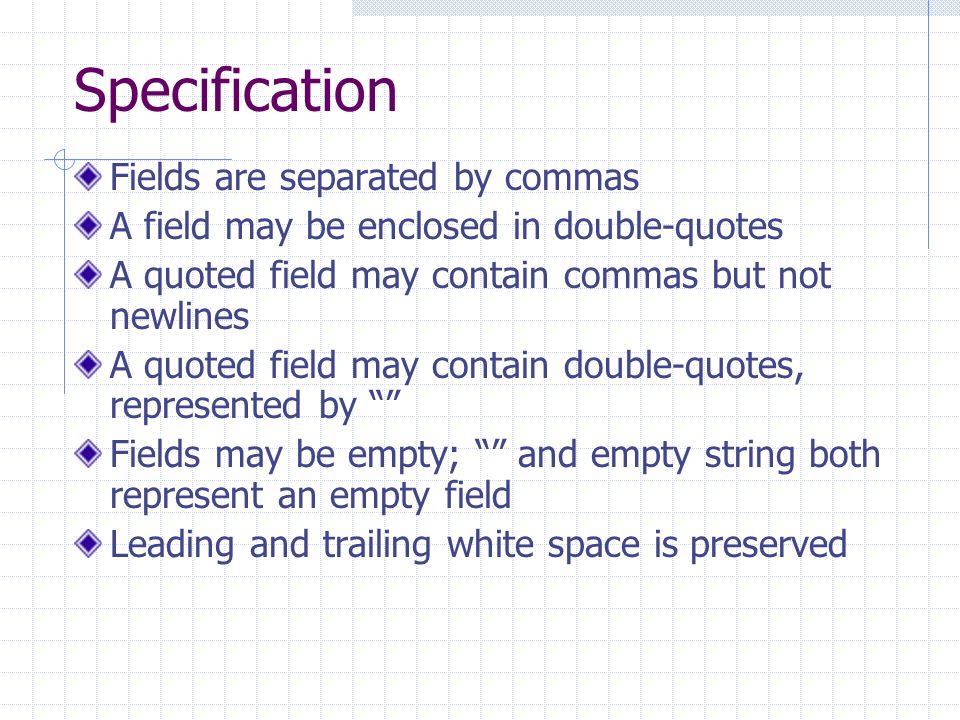 Specification

Fields are separated by commas

A field may be enclosed in double-quotes

A quoted field may contain commas but not newlines

A quoted field may contain double-quotes, represented by “”

Fields may be empty; “” and empty string both represent an empty field

Leading and trailing white space is preserved